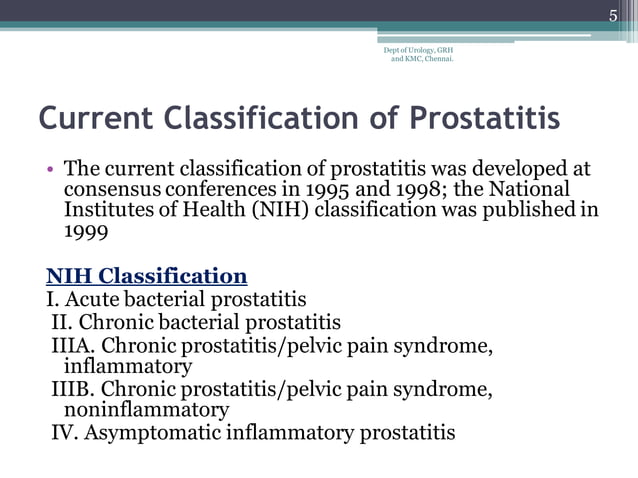 5

Dept of Urology, GRH and KMC, Chennai.

Current Classification of Prostatitis

• The current classification of prostatitis was developed at consensus conferences in 1995 and 1998; the National Institutes of Health (NIH) classification was published in 1999

NIH Classification
I. Acute bacterial prostatitis
II. Chronic bacterial prostatitis
IIIA. Chronic prostatitis/pelvic pain syndrome, inflammatory
IIIB. Chronic prostatitis/pelvic pain syndrome, noninflammatory
IV. Asymptomatic inflammatory prostatitis